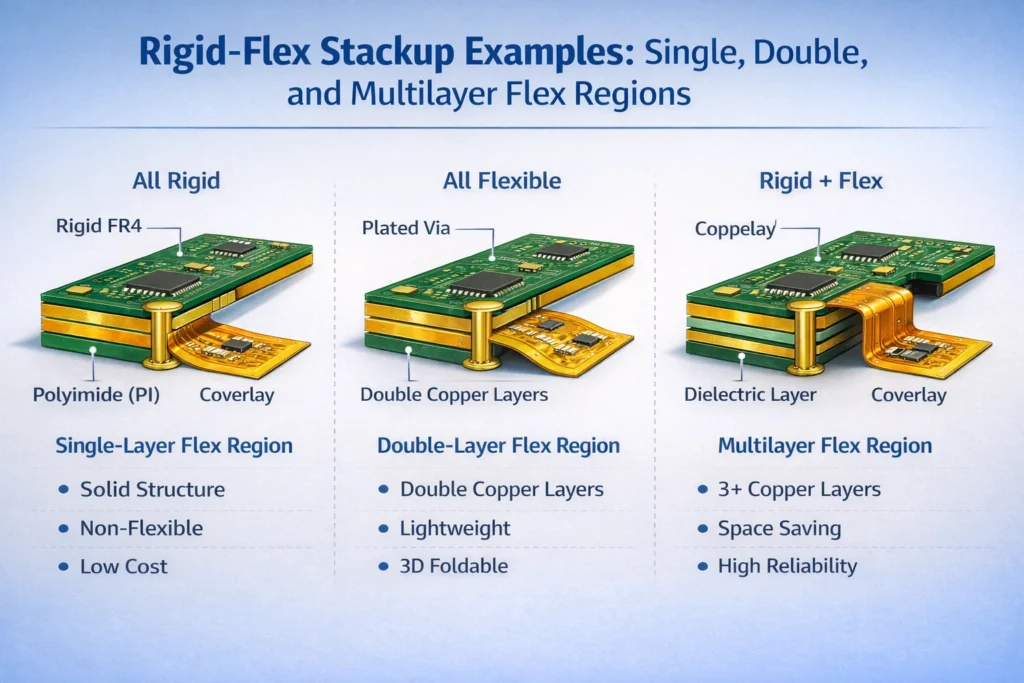 Rigid-Flex Stackup Examples: Single, Double, and Multilayer Flex Regions

All Rigid

Rigid FR4

Polyimide (PI)

Coverlay

Single-Layer Flex Region

• Solid Structure

• Non-Flexible

• Low Cost

All Flexible

Plated Via

Double Copper Layers

Double-Layer Flex Region

• Double Copper Layers

• Lightweight

• 3D Foldable

Rigid + Flex

Coppelay

Dielectric Layer

Coverlay

Multilayer Flex Region

• 3+ Copper Layers

• Space Saving

• High Reliability